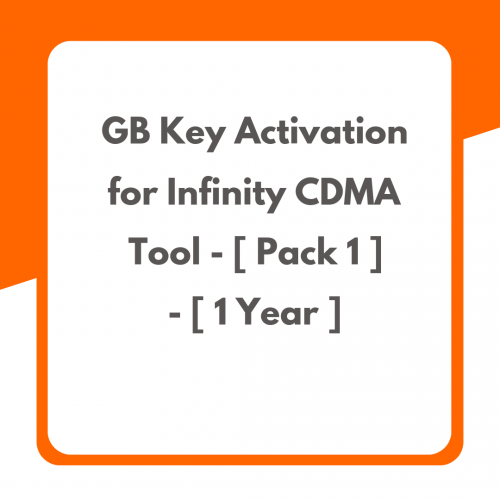 GB Key Activation for Infinity CDMA Tool - [ Pack 1 ] - [ 1 Year ]